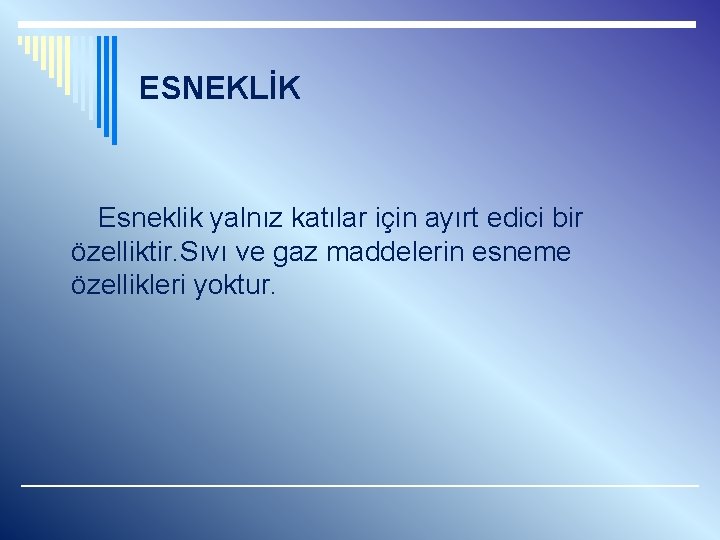 ESNEKLİK

Esneklik yalnız katılar için ayırt edici bir özelliktir.Sıvı ve gaz maddelerin esneme özellikleri yoktur.